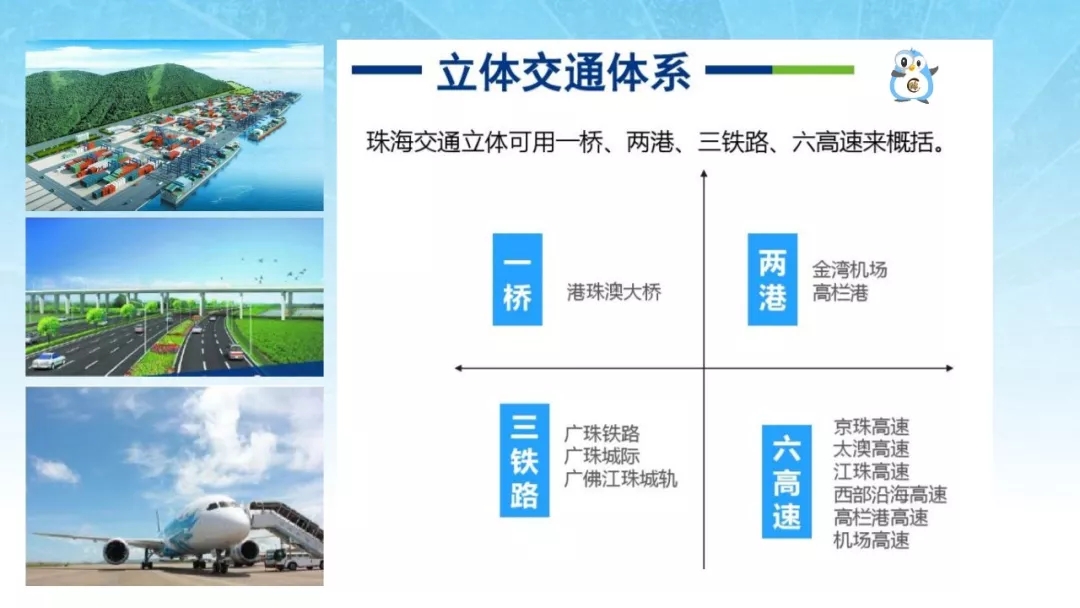 立体交通体系

珠海交通立体可用一桥、两港、三铁路、六高速来概括。

一桥
港珠澳大桥

两港
金湾机场
高栏港

三铁路
广珠铁路
广珠城际
广佛江珠城轨

六高速
京珠高速
太澳高速
江珠高速
西部沿海高速
高栏港高速
机场高速